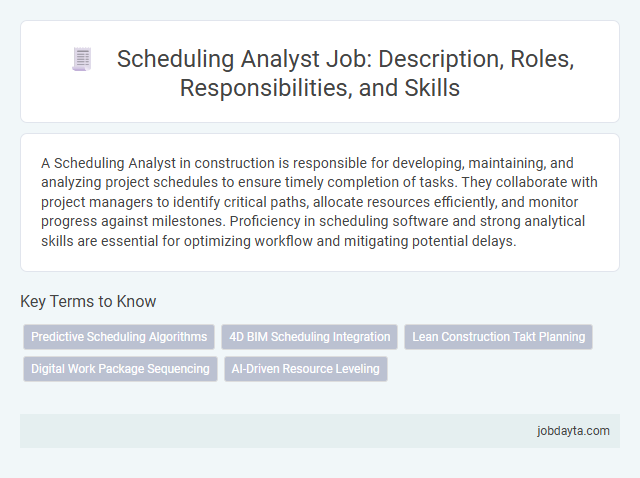 Scheduling Analyst Job: Description, Roles, Responsibilities, and Skills

A Scheduling Analyst in construction is responsible for developing, maintaining, and analyzing project schedules to ensure timely completion of tasks. They collaborate with project managers to identify critical paths, allocate resources efficiently, and monitor progress against milestones. Proficiency in scheduling software and strong analytical skills are essential for optimizing workflow and mitigating potential delays.

Key Terms to Know

Predictive Scheduling Algorithms

4D BIM Scheduling Integration

Lean Construction Takt Planning

Digital Work Package Sequencing

AI-Driven Resource Leveling

jobdayta.com